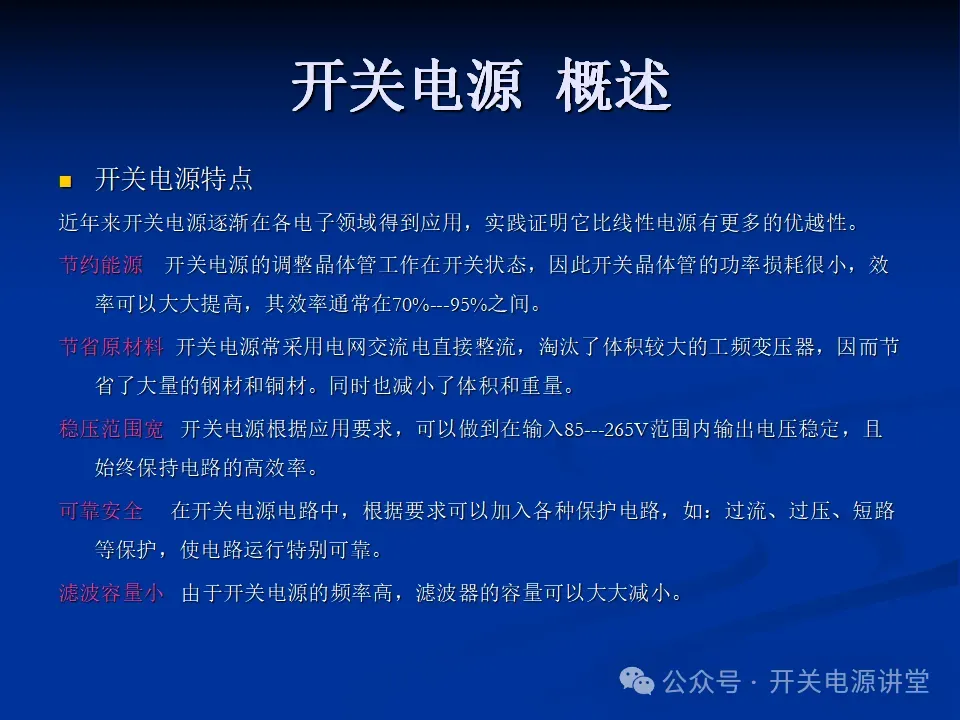 开关电源 概述

开关电源特点

近年来开关电源逐渐在各电子领域得到应用，实践证明它比线性电源有更多的优越性。

节约能源　开关电源的调整晶体管工作在开关状态，因此开关晶体管的功率损耗很小，效率可以大大提高，其效率通常在70%---95%之间。

节省原材料　开关电源常采用电网交流电直接整流，淘汰了体积较大的工频变压器，因而节省了大量的钢材和铜材。同时也减小了体积和重量。

稳压范围宽　开关电源根据应用要求，可以做到在输入85---265V范围内输出电压稳定，且始终保持电路的高效率。

可靠安全　在开关电源电路中，根据要求可以加入各种保护电路，如：过流、过压、短路等保护，使电路运行特别可靠。

滤波容量小　由于开关电源的频率高，滤波器的容量可以大大减小。

公众号 · 开关电源讲堂